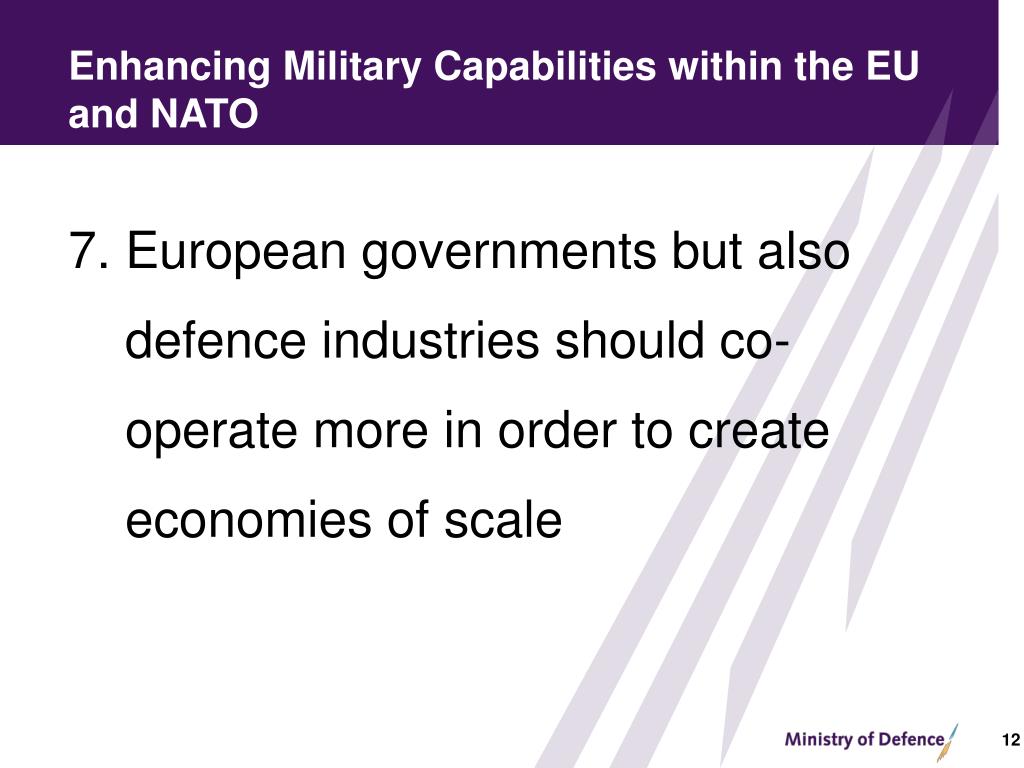 Enhancing Military Capabilities within the EU and NATO

7. European governments but also defence industries should co-operate more in order to create economies of scale

Ministry of Defence

12